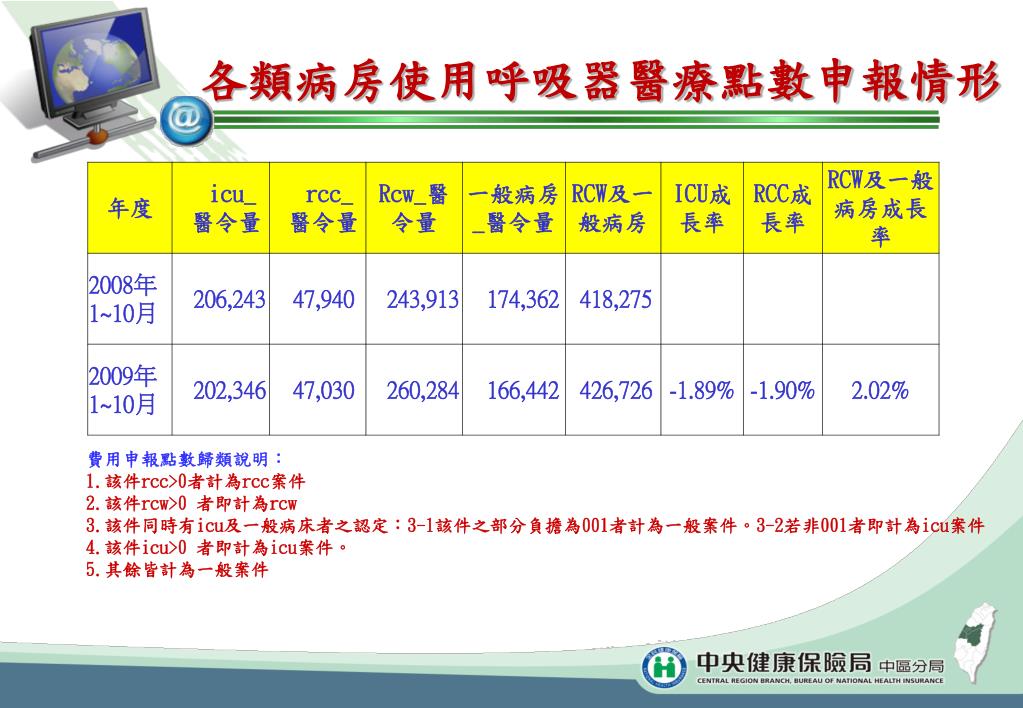 各類病房使用呼吸器醫療點數申報情形

| 年度 | icu_醫令量 | rcc_醫令量 | Rcw_醫令量 | 一般病房_醫令量 | RCW及一般病房 | ICU成長率 | RCC成長率 | RCW及一般病房成長率 |
|---|---|---|---|---|---|---|---|---|
| 2008年1~10月 | 206,243 | 47,940 | 243,913 | 174,362 | 418,275 | | | |
| 2009年1~10月 | 202,346 | 47,030 | 260,284 | 166,442 | 426,726 | -1.89% | -1.90% | 2.02% |

費用申報點數歸類說明：
1.該件rcc>0者計為rcc案件
2.該件rcw>0 者即計為rcw
3.該件同時有icu及一般病床者之認定：3-1該件之部分負擔為001者計為一般案件。3-2若非001者即計為icu案件
4.該件icu>0 者即計為icu案件。
5.其餘皆計為一般案件

中央健康保險局 中區分局
CENTRAL REGION BRANCH, BUREAU OF NATIONAL HEALTH INSURANCE